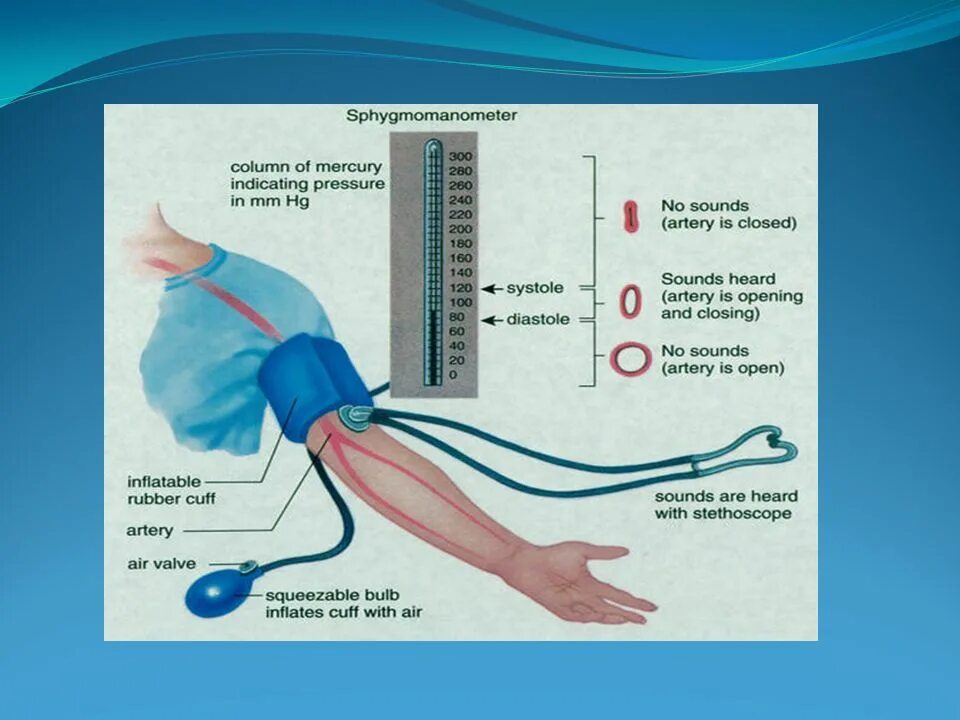 Sphygmomanometer

column of mercury indicating pressure in mm Hg

300
280
260
240
220
200
180
160
140
120
100
80
60
40
20
0

systole

diastole

No sounds (artery is closed)

Sounds heard (artery is opening and closing)

No sounds (artery is open)

inflatable rubber cuff

artery

air valve

squeezable bulb inflates cuff with air

sounds are heard with stethoscope